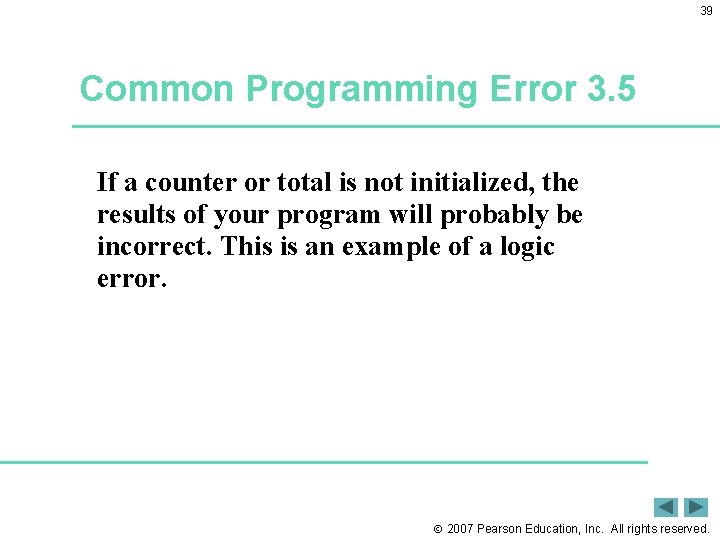 39

Common Programming Error 3.5

If a counter or total is not initialized, the results of your program will probably be incorrect. This is an example of a logic error.

© 2007 Pearson Education, Inc. All rights reserved.